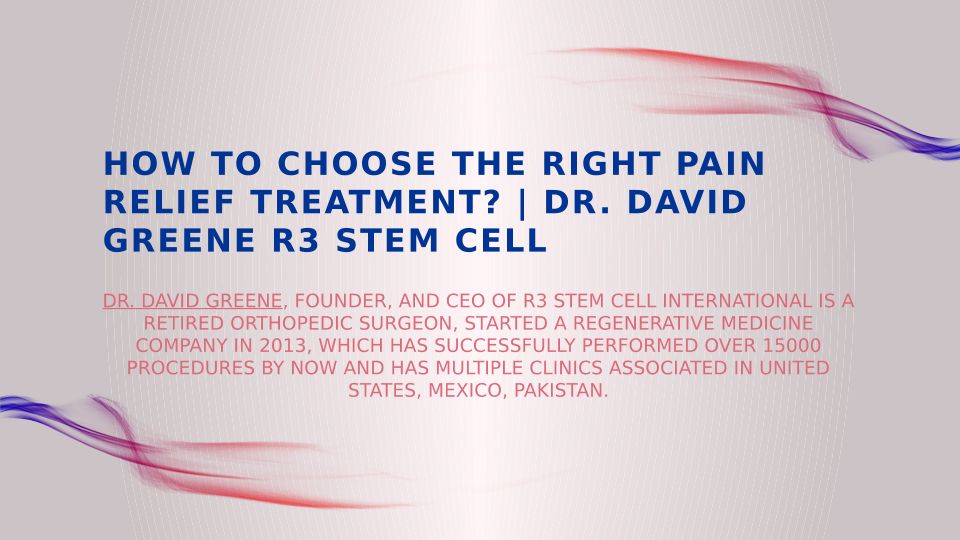 HOW TO CHOOSE THE RIGHT PAIN RELIEF TREATMENT? | DR. DAVID GREENE R3 STEM CELL

DR. DAVID GREENE, FOUNDER, AND CEO OF R3 STEM CELL INTERNATIONAL IS A RETIRED ORTHOPEDIC SURGEON, STARTED A REGENERATIVE MEDICINE COMPANY IN 2013, WHICH HAS SUCCESSFULLY PERFORMED OVER 15000 PROCEDURES BY NOW AND HAS MULTIPLE CLINICS ASSOCIATED IN UNITED STATES, MEXICO, PAKISTAN.